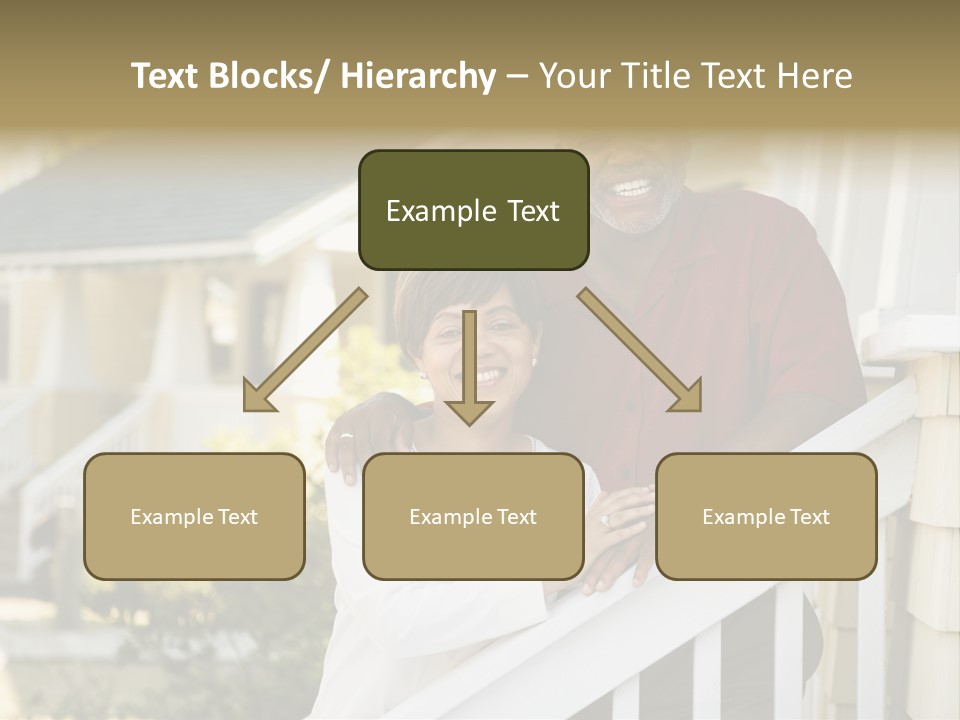 Text Blocks/ Hierarchy – Your Title Text Here

Example Text

Example Text

Example Text

Example Text